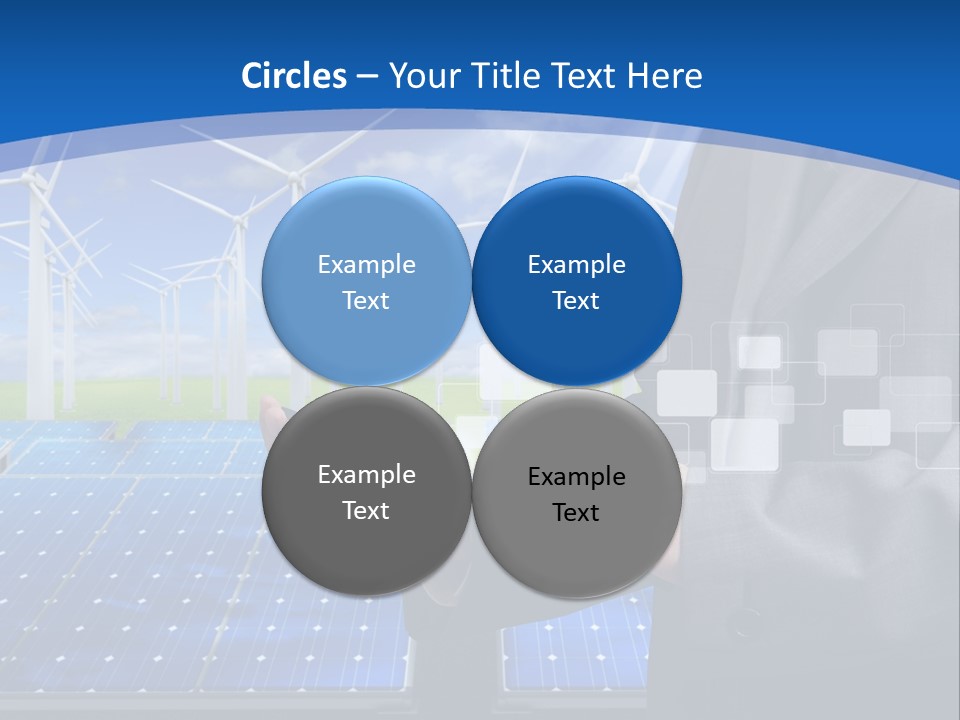 Circles – Your Title Text Here

Example Text

Example Text

Example Text

Example Text